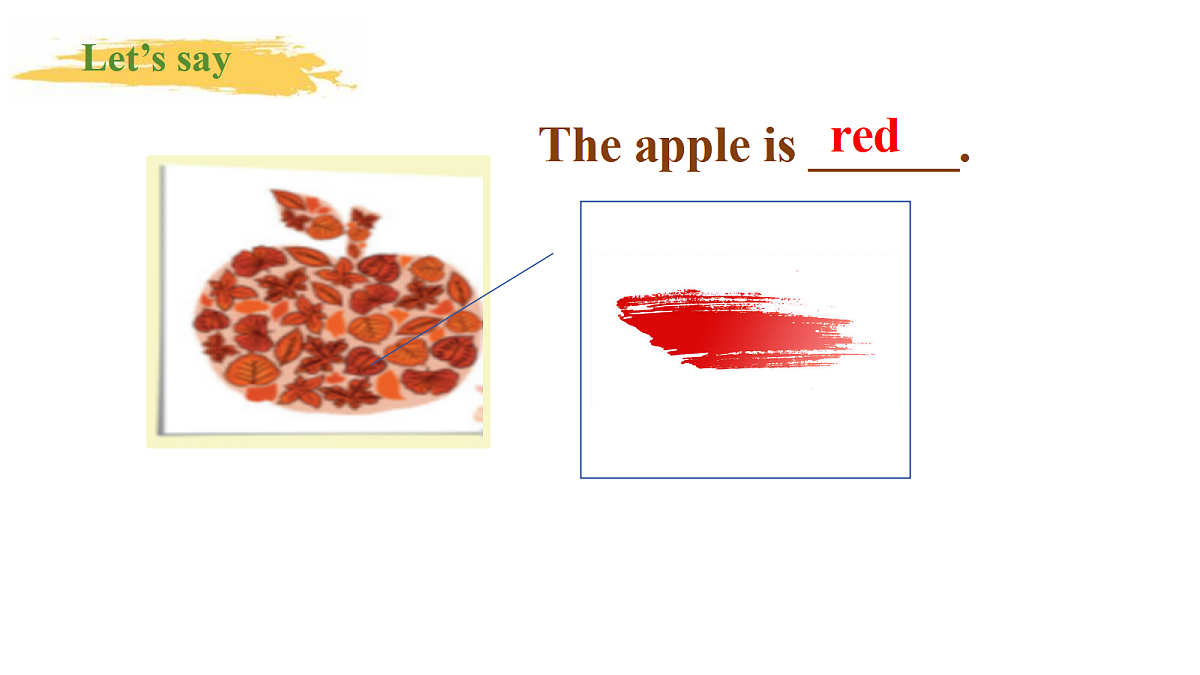 Let's say

The apple is red.